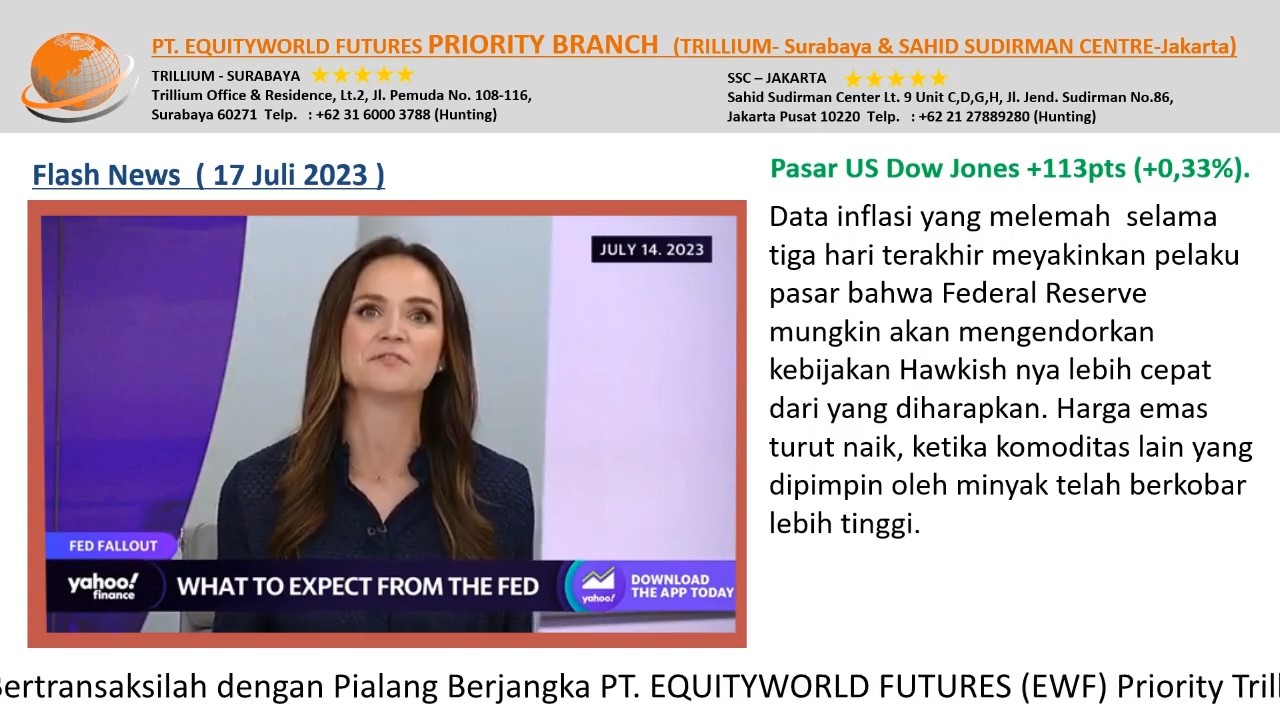 PT. EQUITYWORLD FUTURES PRIORITY BRANCH (TRILLIUM- Surabaya & SAHID SUDIRMAN CENTRE-Jakarta)

TRILLIUM - SURABAYA ★★★★★
Trillium Office & Residence, Lt.2, Jl. Pemuda No. 108-116, Surabaya 60271 Telp. : +62 31 6000 3788 (Hunting)

SSC – JAKARTA ★★★★★
Sahid Sudirman Center Lt. 9 Unit C,D,G,H, Jl. Jend. Sudirman No.86, Jakarta Pusat 10220 Telp. : +62 21 27889280 (Hunting)

Flash News ( 17 Juli 2023 )

JULY 14. 2023

FED FALLOUT

yahoo! finance WHAT TO EXPECT FROM THE FED

yahoo! DOWNLOAD THE APP TODAY

Pasar US Dow Jones +113pts (+0,33%).

Data inflasi yang melemah selama tiga hari terakhir meyakinkan pelaku pasar bahwa Federal Reserve mungkin akan mengendorkan kebijakan Hawkish nya lebih cepat dari yang diharapkan. Harga emas turut naik, ketika komoditas lain yang dipimpin oleh minyak telah berkobar lebih tinggi.

Bertransaksilah dengan Pialang Berjangka PT. EQUITYWORLD FUTURES (EWF) Priority Trill